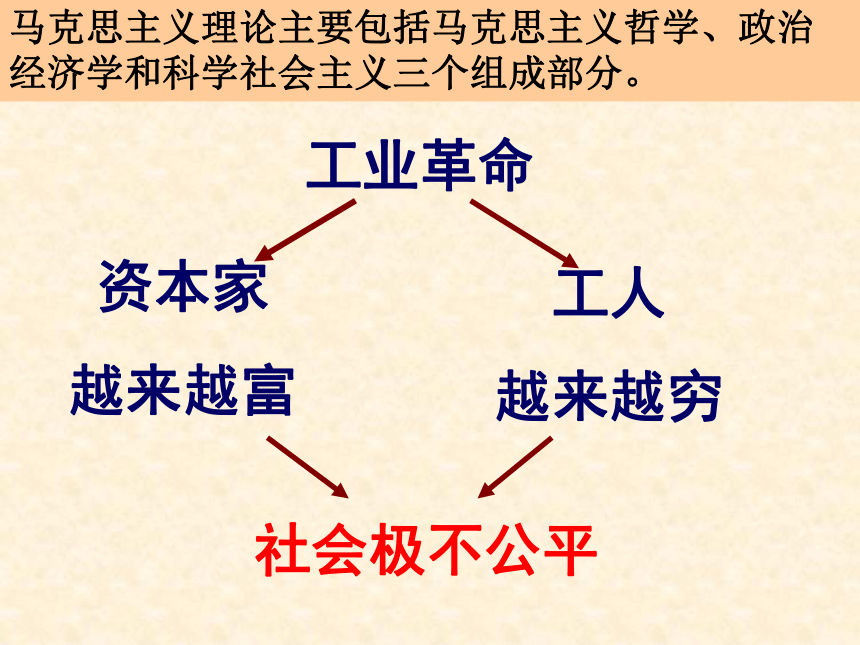 马克思主义理论主要包括马克思主义哲学、政治经济学和科学社会主义三个组成部分。

工业革命

资本家

工人

越来越富

越来越穷

社会极不公平